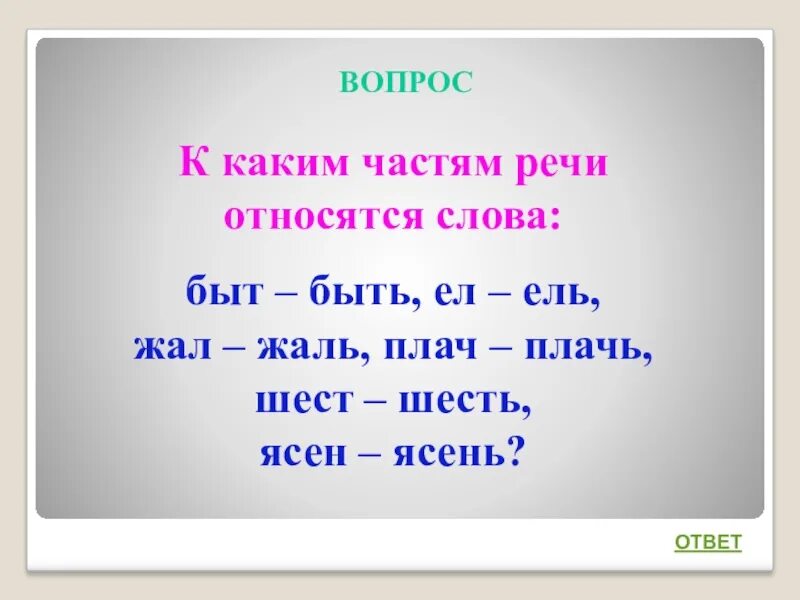 ВОПРОС

К каким частям речи относятся слова:

быт – быть, ел – ель, жал – жаль, плач – плачь, шест – шесть, ясен – ясень?

ОТВЕТ